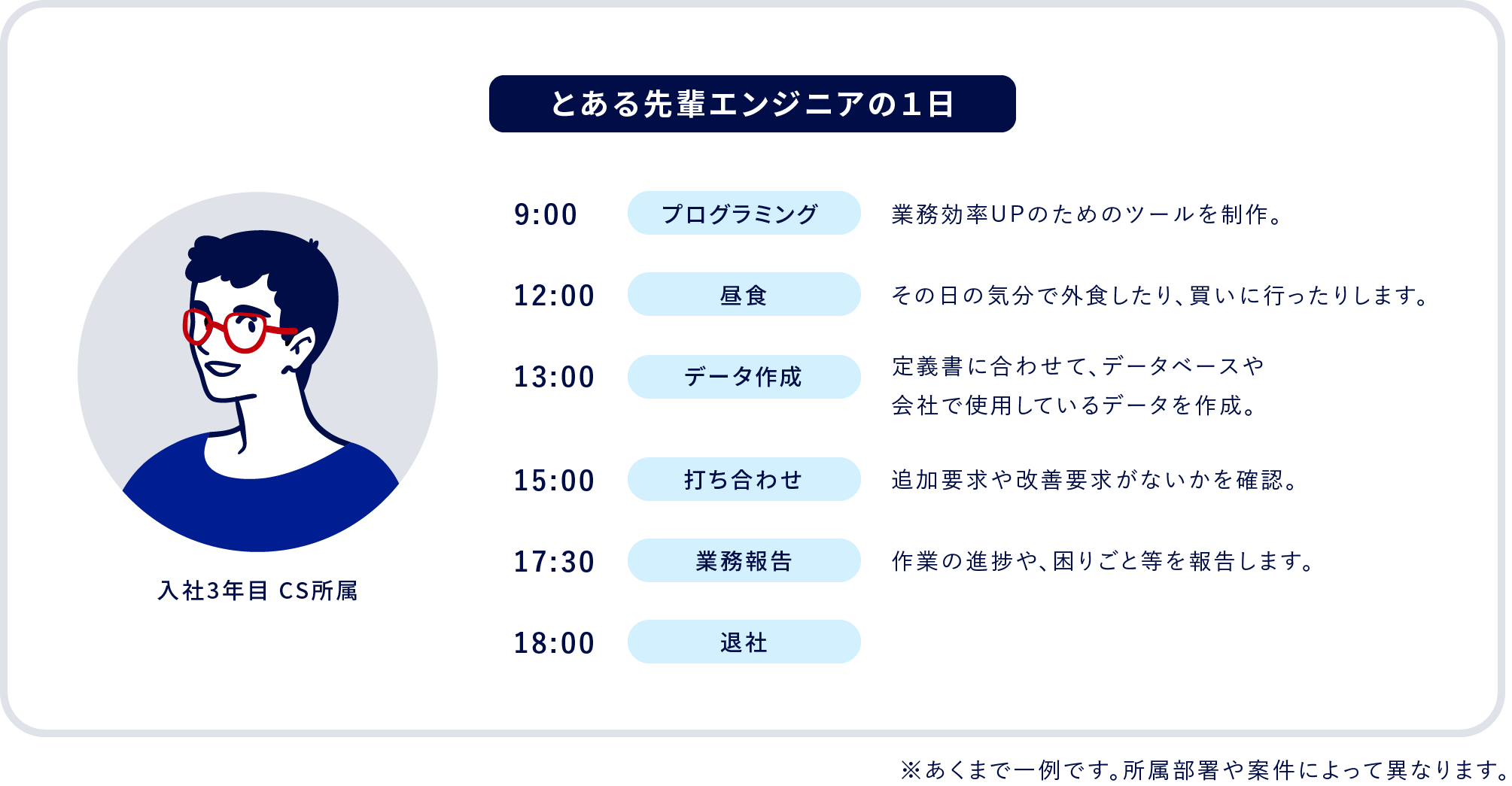 とある先輩エンジニアの1日

入社3年目 CS所属

9:00 プログラミング 業務効率UPのためのツールを制作。

12:00 昼食 その日の気分で外食したり、買いに行ったりします。

13:00 データ作成 定義書に合わせて、データベースや会社で使用しているデータを作成。

15:00 打ち合わせ 追加要求や改善要求がないかを確認。

17:30 業務報告 作業の進捗や、困りごと等を報告します。

18:00 退社

※あくまで一例です。所属部署や案件によって異なります。